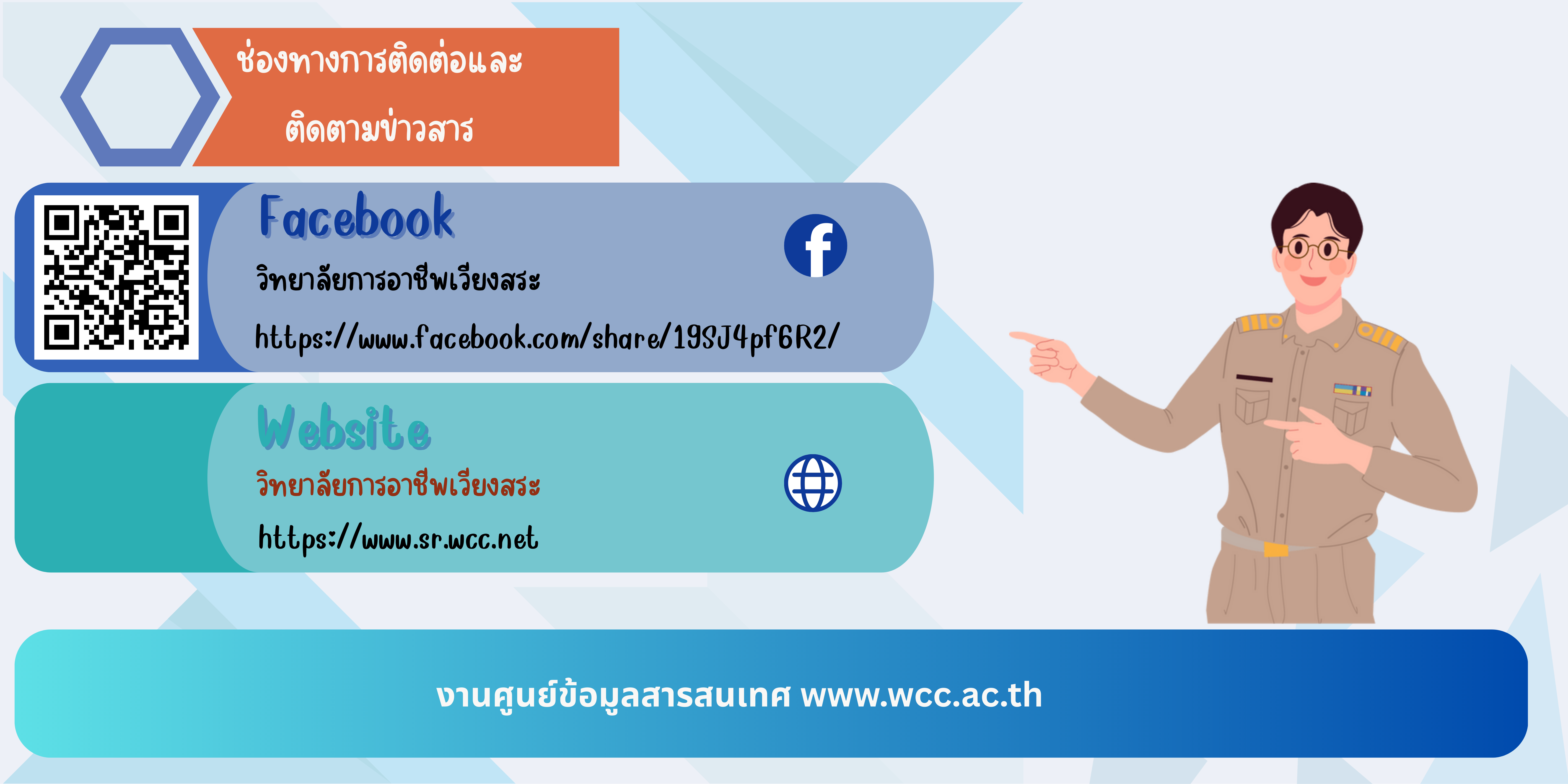 ช่องทางการติดต่อและ

ติดตามข่าวสาร

Facebook

วิทยาลัยการอาชีพเวียงสระ

https://www.facebook.com/share/19SJ4pf6R2/

Website

วิทยาลัยการอาชีพเวียงสระ

https://www.sr.wcc.net

งานศูนย์ข้อมูลสารสนเทศ www.wcc.ac.th